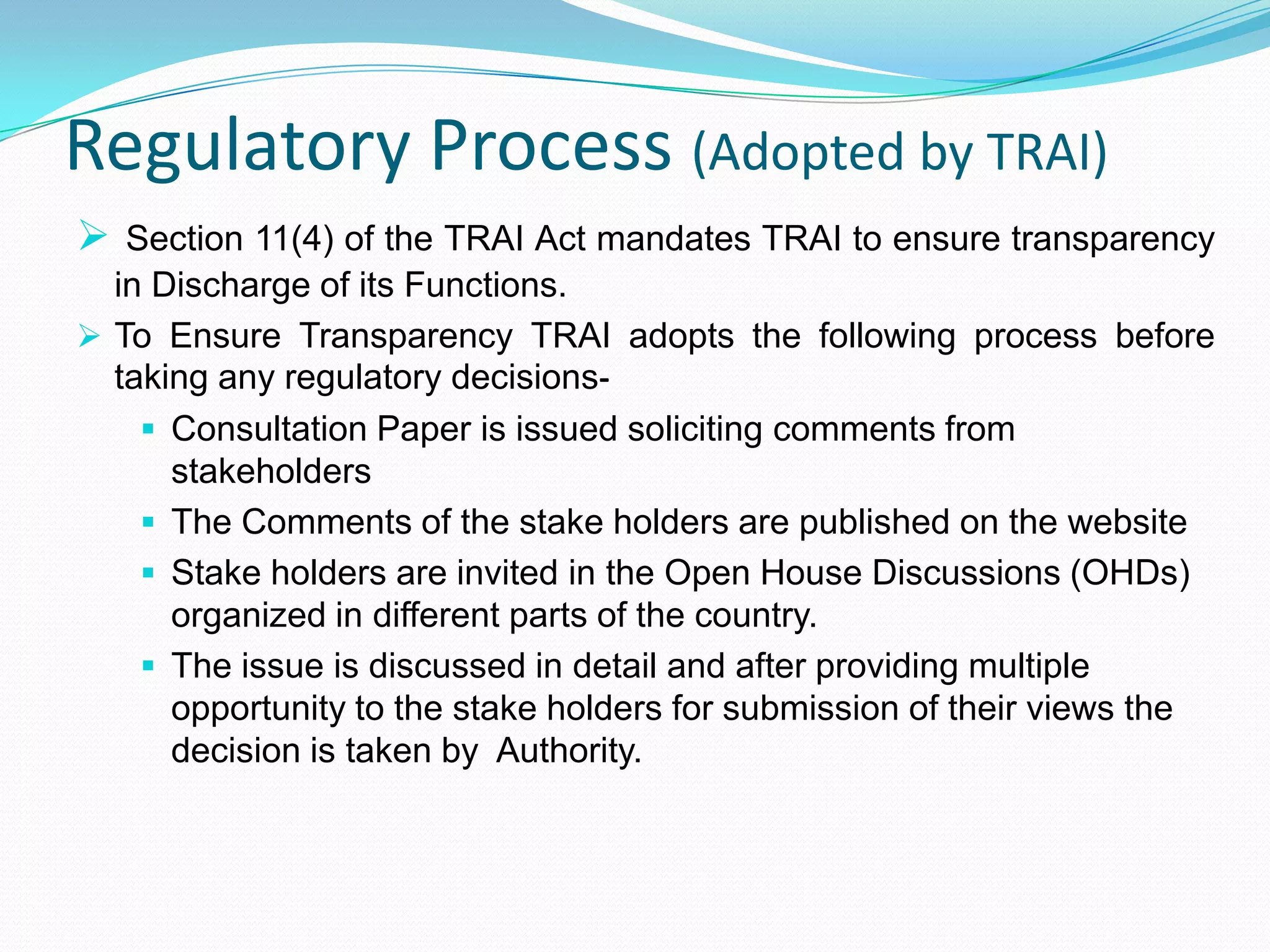 Regulatory Process (Adopted by TRAI)

➢ Section 11(4) of the TRAI Act mandates TRAI to ensure transparency in Discharge of its Functions.

➢ To Ensure Transparency TRAI adopts the following process before taking any regulatory decisions-

▪ Consultation Paper is issued soliciting comments from stakeholders

▪ The Comments of the stake holders are published on the website

▪ Stake holders are invited in the Open House Discussions (OHDs) organized in different parts of the country.

▪ The issue is discussed in detail and after providing multiple opportunity to the stake holders for submission of their views the decision is taken by Authority.